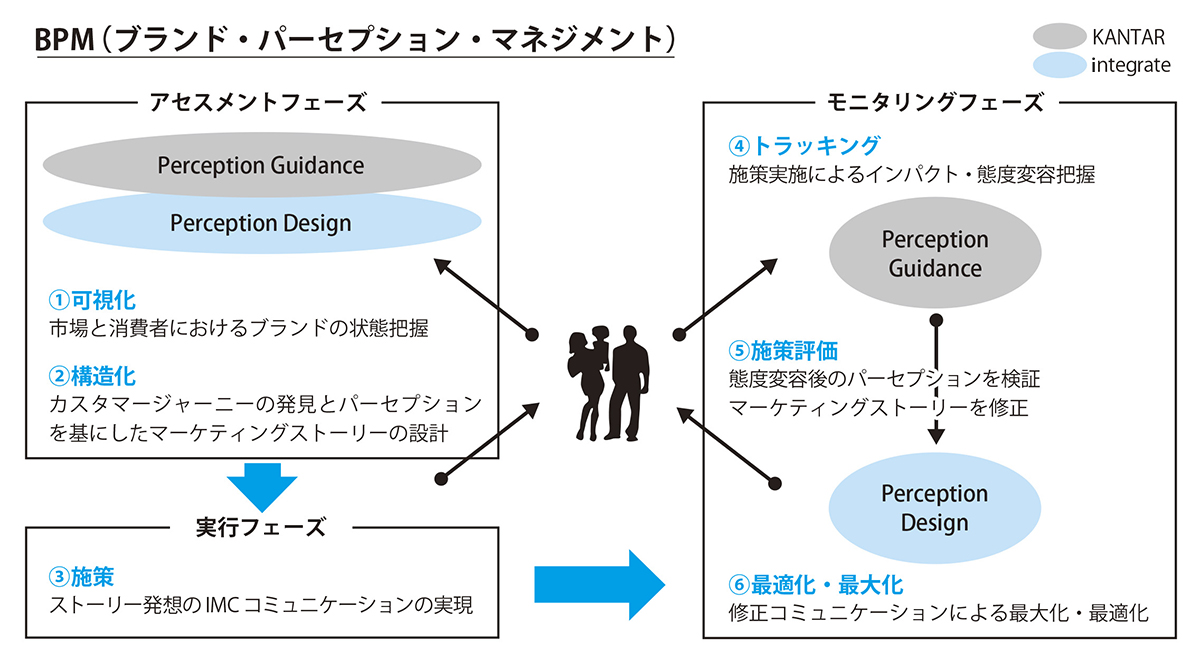 BPM（ブランド・パーセプション・マネジメント）

KANTAR
integrate

アセスメントフェーズ

Perception Guidance
Perception Design

①可視化
市場と消費者におけるブランドの状態把握

②構造化
カスタマージャーニーの発見とパーセプションを基にしたマーケティングストーリーの設計

実行フェーズ

③施策
ストーリー発想の IMC コミュニケーションの実現

モニタリングフェーズ

④トラッキング
施策実施によるインパクト・態度変容把握

Perception Guidance

⑤施策評価
態度変容後のパーセプションを検証
マーケティングストーリーを修正

Perception Design

⑥最適化・最大化
修正コミュニケーションによる最大化・最適化